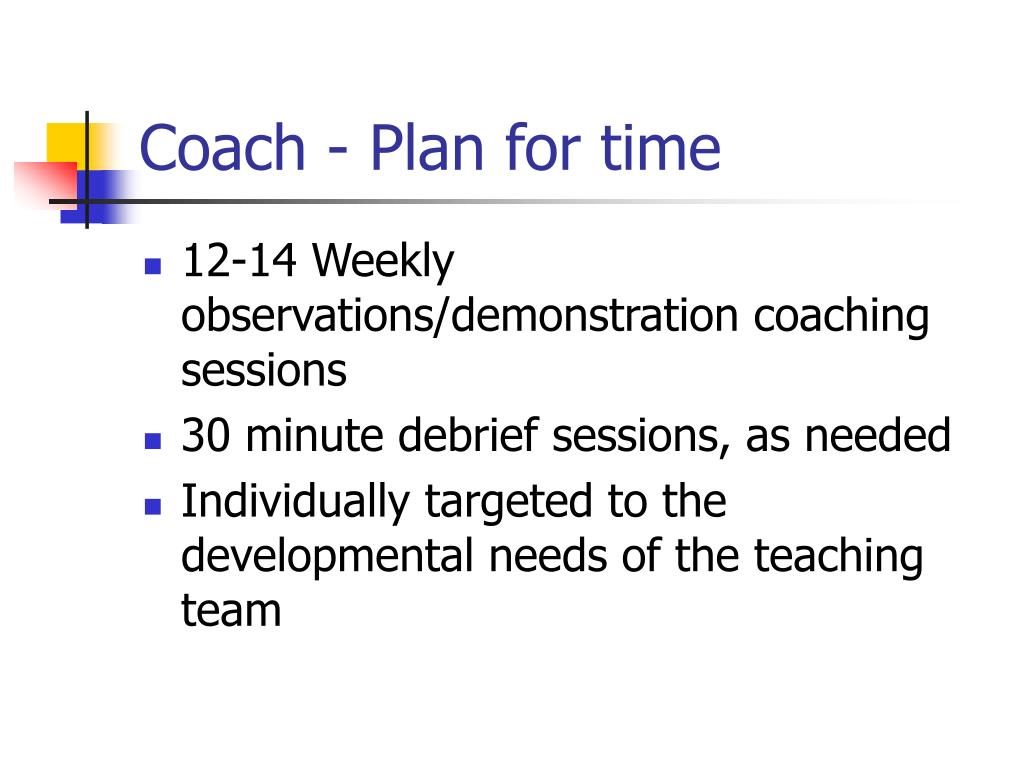 Coach - Plan for time

- 12-14 Weekly observations/demonstration coaching sessions
- 30 minute debrief sessions, as needed
- Individually targeted to the developmental needs of the teaching team